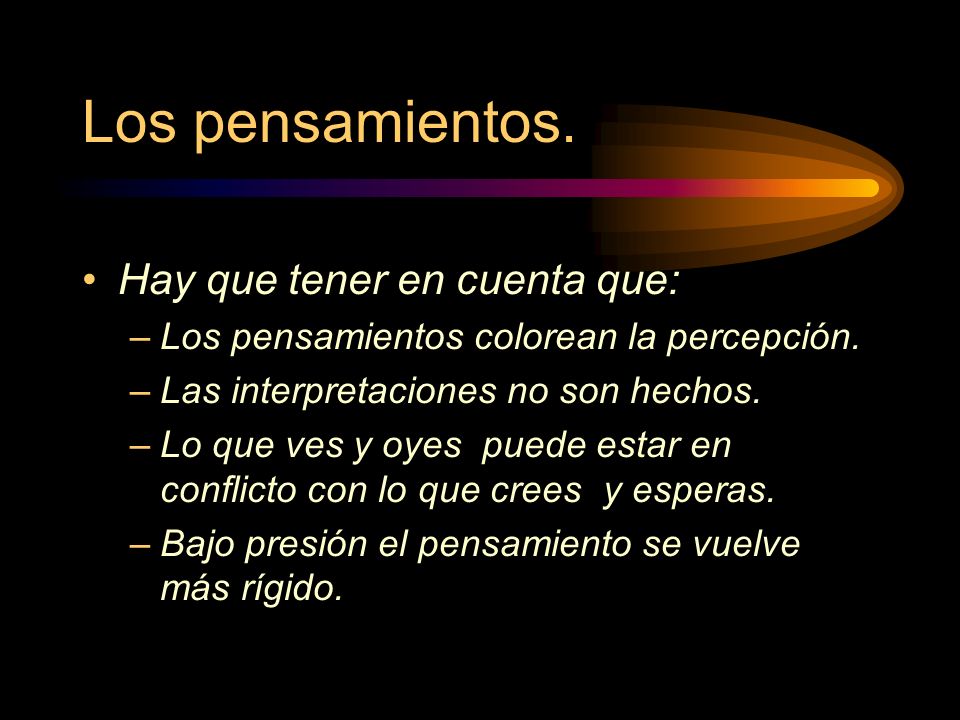 Los pensamientos.

• Hay que tener en cuenta que:
– Los pensamientos colorean la percepción.
– Las interpretaciones no son hechos.
– Lo que ves y oyes puede estar en conflicto con lo que crees y esperas.
– Bajo presión el pensamiento se vuelve más rígido.